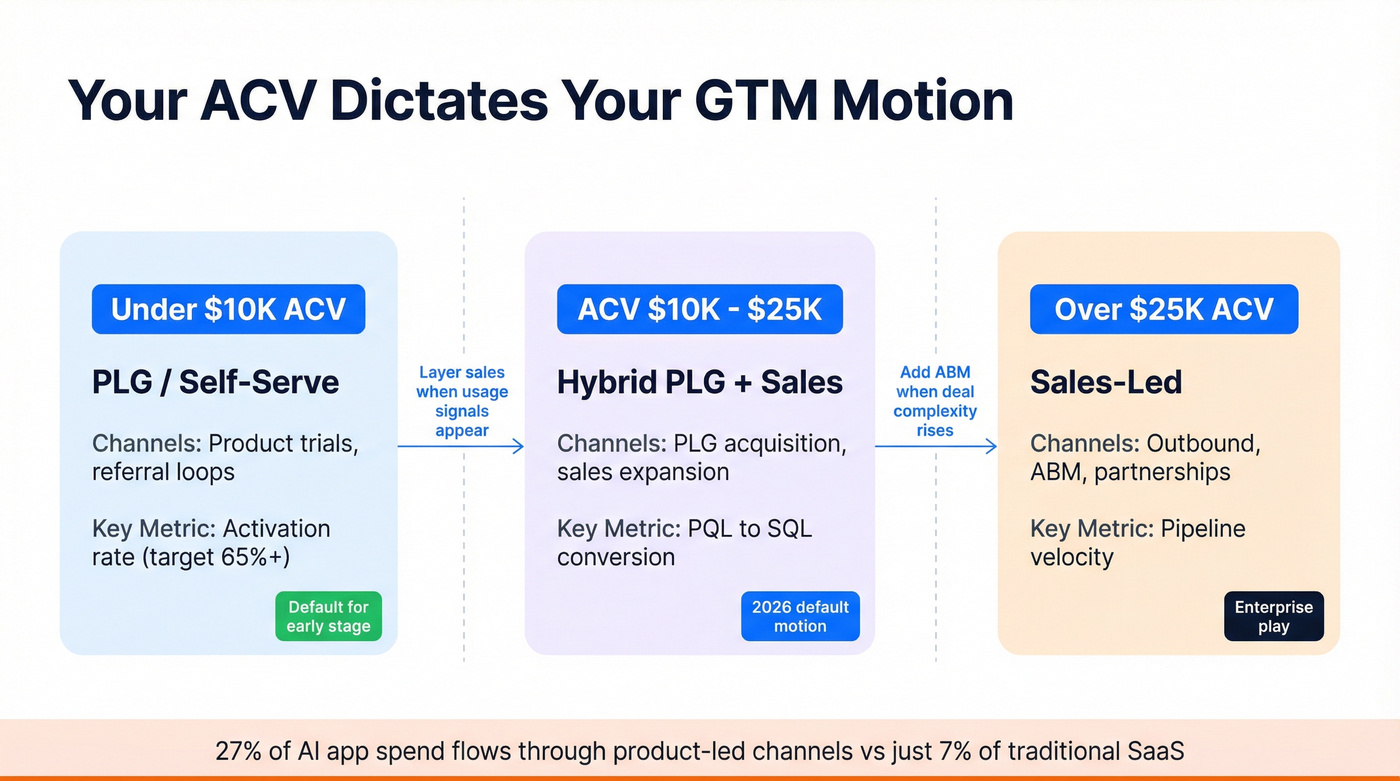 Your ACV Dictates Your GTM Motion

Under \$10K ACV

PLG / Self-Serve

Channels: Product trials, referral loops

Key Metric: Activation rate (target 65%+)

Default for early stage

Layer sales when usage signals appear

ACV \$10K - \$25K

Hybrid PLG + Sales

Channels: PLG acquisition, sales expansion

Key Metric: PQL to SQL conversion

2026 default motion

Add ABM when deal complexity rises

Over \$25K ACV

Sales-Led

Channels: Outbound, ABM, partnerships

Key Metric: Pipeline velocity

Enterprise play

27% of AI app spend flows through product-led channels vs just 7% of traditional SaaS